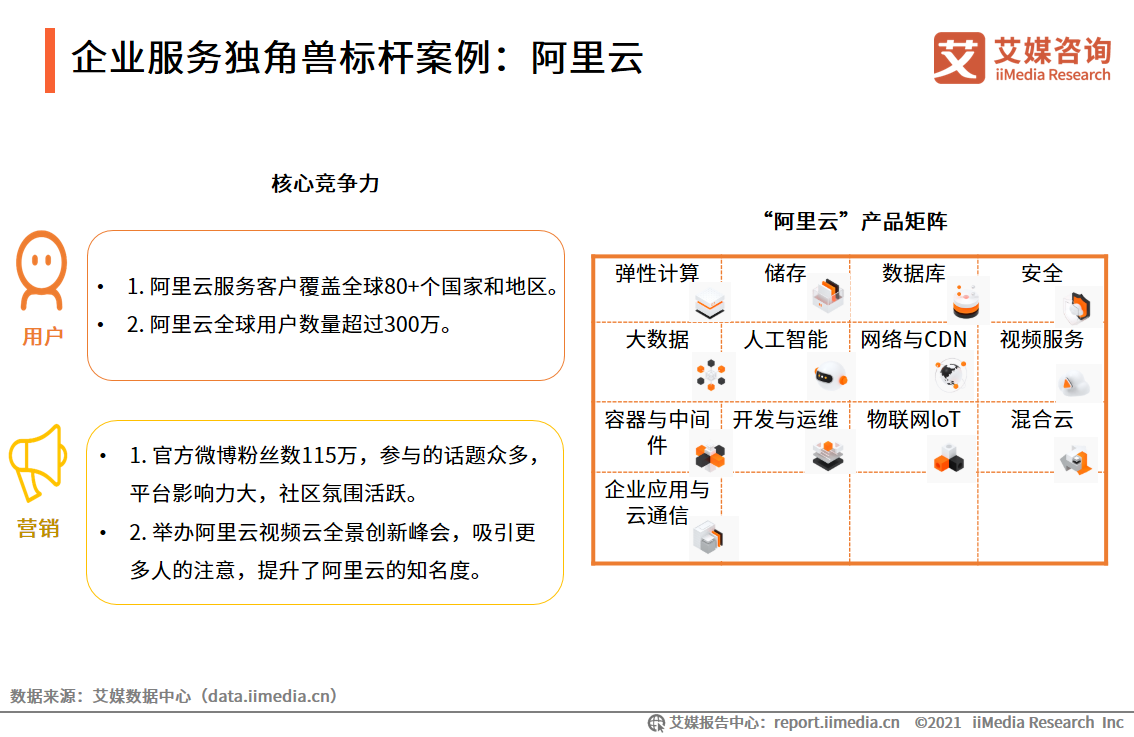 企业服务独角兽标杆案例：阿里云

艾媒咨询
iiMedia Research

核心竞争力

用户

• 1. 阿里云服务客户覆盖全球80+个国家和地区。
• 2. 阿里云全球用户数量超过300万。

营销

• 1. 官方微博粉丝数115万，参与的话题众多，平台影响力大，社区氛围活跃。
• 2. 举办阿里云视频云全景创新峰会，吸引更多人的注意，提升了阿里云的知名度。

“阿里云”产品矩阵

| 弹性计算 | 储存 | 数据库 | 安全 |
|---|---|---|---|
| 大数据 | 人工智能 | 网络与CDN | 视频服务 |
| 容器与中间件 | 开发与运维 | 物联网IoT | 混合云 |
| 企业应用与云通信 | | | |

数据来源：艾媒数据中心（data.iimedia.cn）

艾媒报告中心：report.iimedia.cn ©2021 iiMedia Research Inc